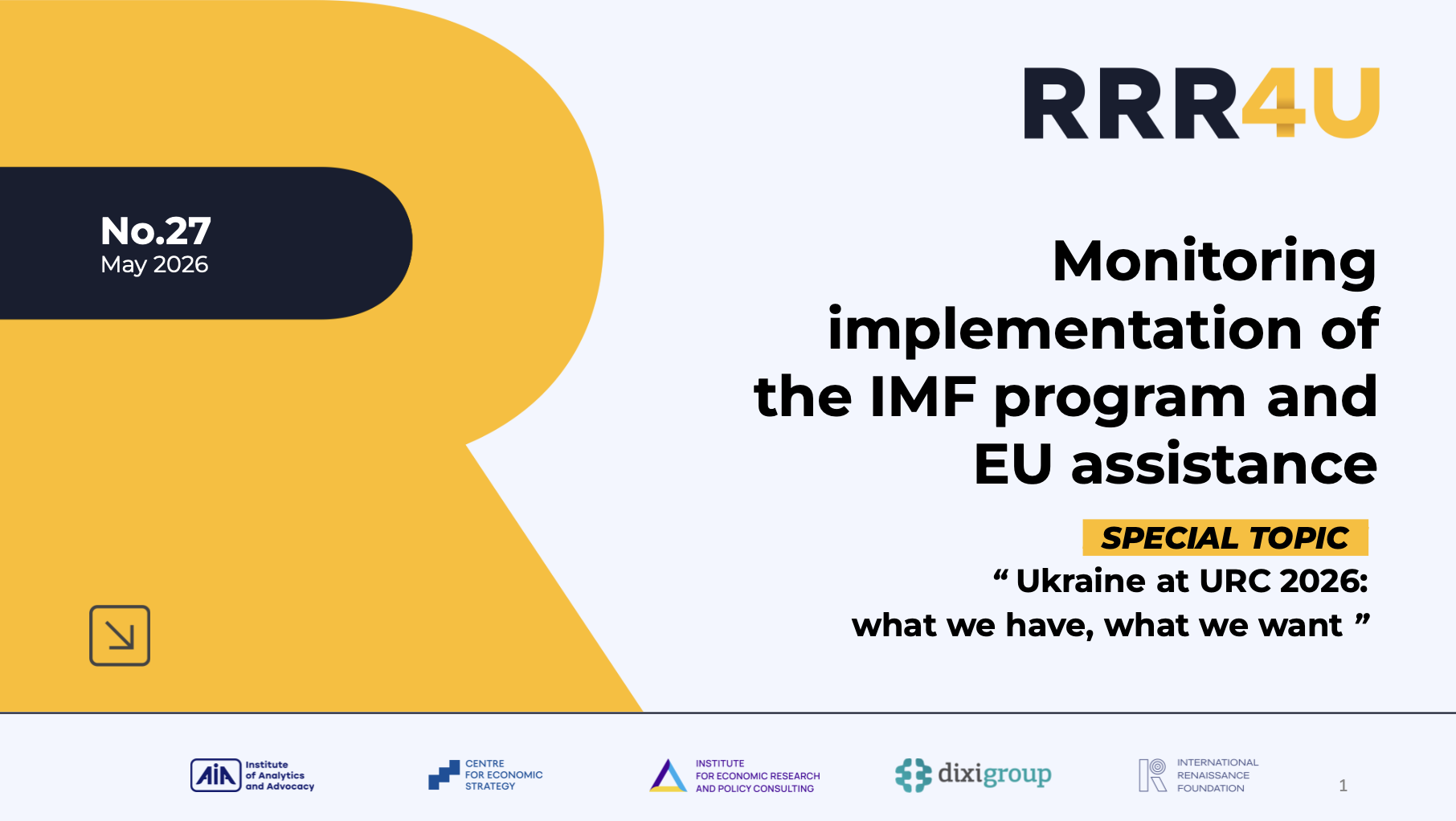 RRR4U

No.27
May 2026

Monitoring implementation of the IMF program and EU assistance

SPECIAL TOPIC

“ Ukraine at URC 2026: what we have, what we want ”

AIA Institute of Analytics and Advocacy

CENTRE FOR ECONOMIC STRATEGY

INSTITUTE FOR ECONOMIC RESEARCH AND POLICY CONSULTING

dixigroup

INTERNATIONAL RENAISSANCE FOUNDATION

1